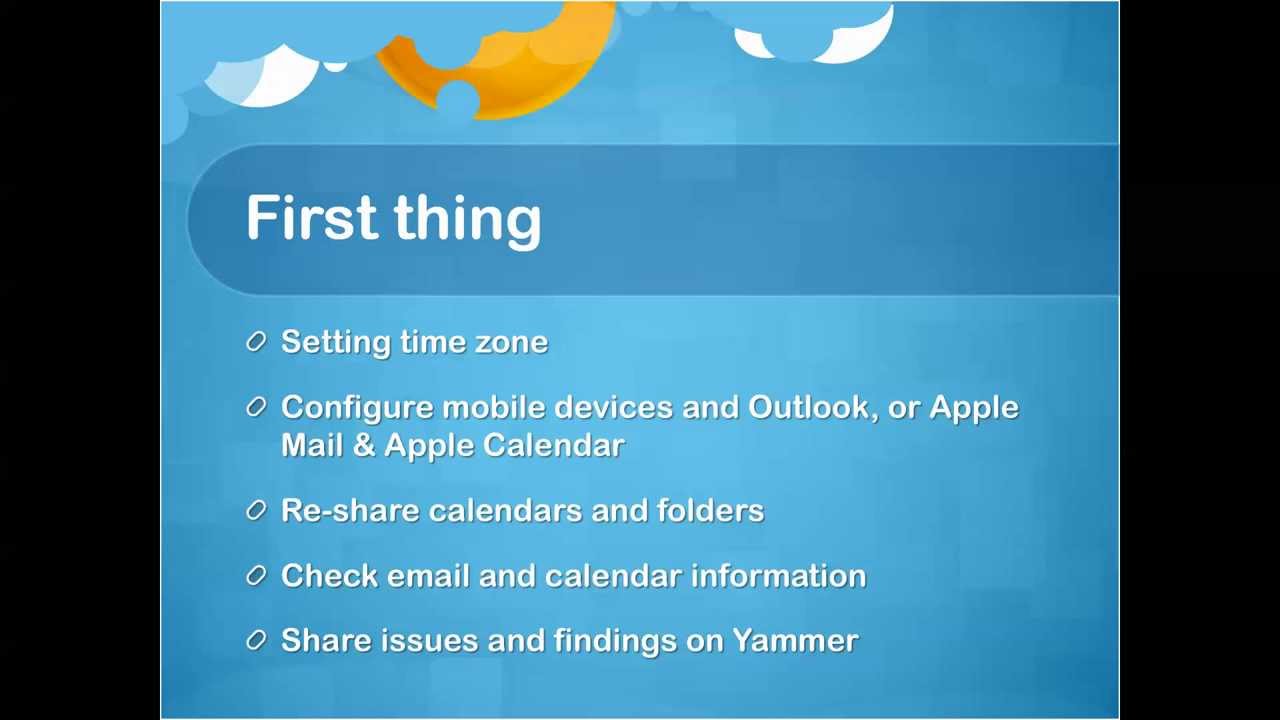 First thing

Setting time zone

Configure mobile devices and Outlook, or Apple Mail & Apple Calendar

Re-share calendars and folders

Check email and calendar information

Share issues and findings on Yammer